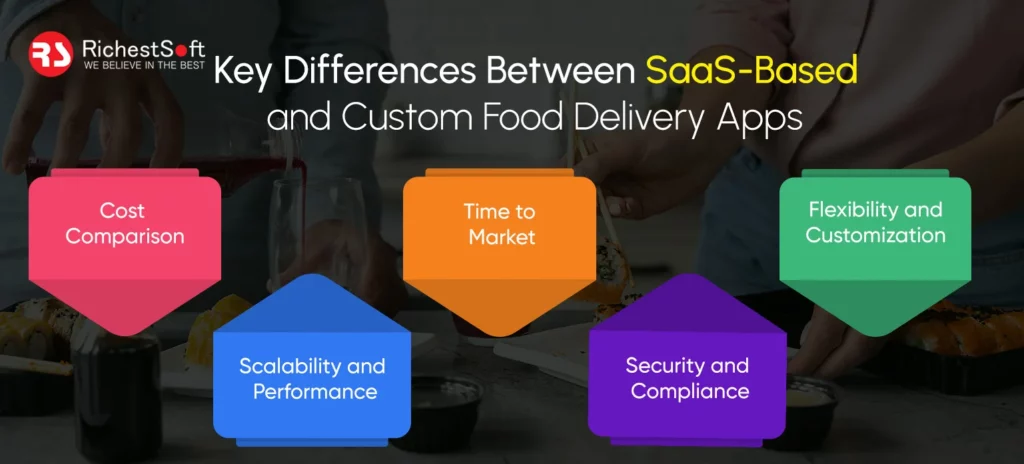 RS RichestSoft
WE BELIEVE IN THE BEST

Key Differences Between SaaS-Based and Custom Food Delivery Apps

Cost Comparison

Scalability and Performance

Time to Market

Security and Compliance

Flexibility and Customization